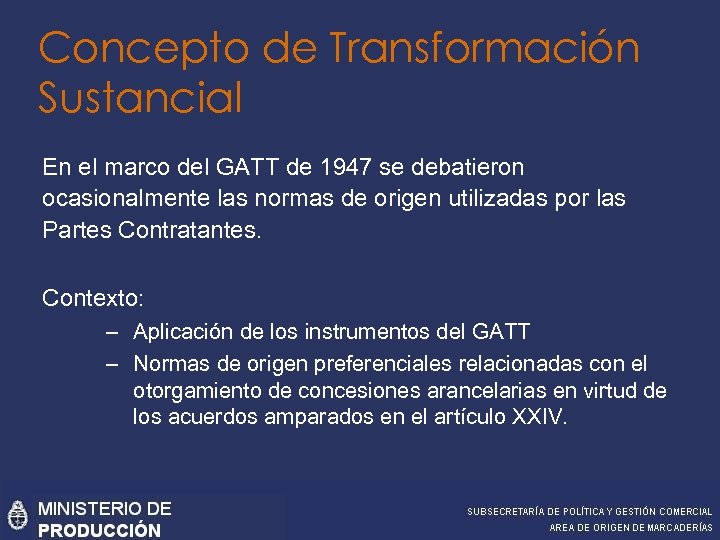 Concepto de Transformación Sustancial

En el marco del GATT de 1947 se debatieron ocasionalmente las normas de origen utilizadas por las Partes Contratantes.

Contexto:

– Aplicación de los instrumentos del GATT
– Normas de origen preferenciales relacionadas con el otorgamiento de concesiones arancelarias en virtud de los acuerdos amparados en el artículo XXIV.

MINISTERIO DE PRODUCCIÓN

SUBSECRETARÍA DE POLÍTICA Y GESTIÓN COMERCIAL
AREA DE ORIGEN DE MARCADERÍAS